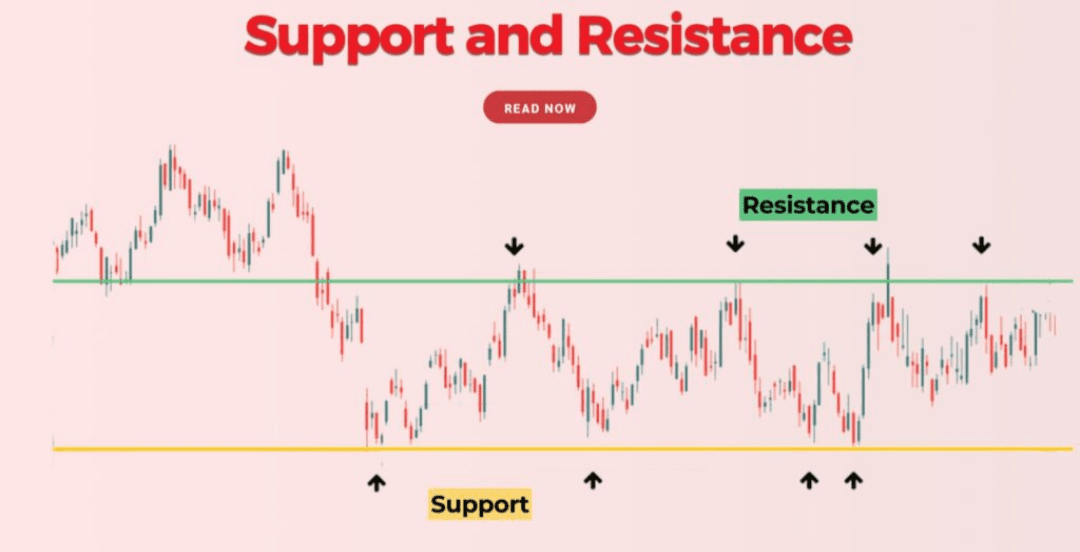 Support and Resistance

READ NOW

Resistance

Support